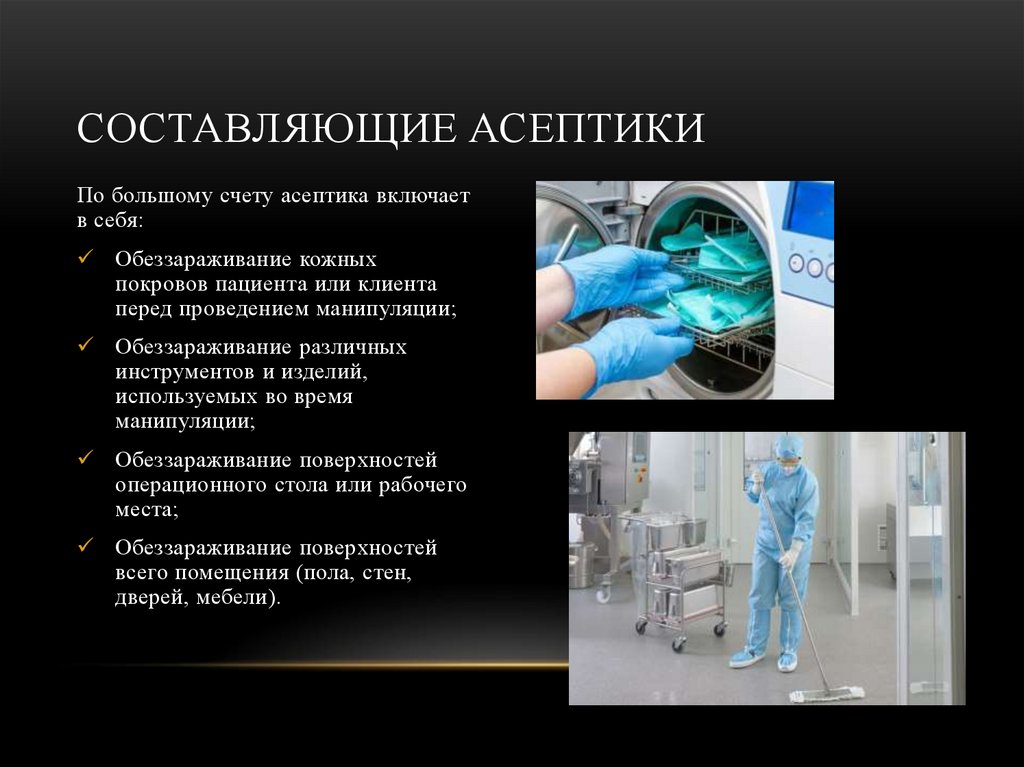 СОСТАВЛЯЮЩИЕ АСЕПТИКИ

По большому счету асептика включает в себя:

✓ Обеззараживание кожных покровов пациента или клиента перед проведением манипуляции;

✓ Обеззараживание различных инструментов и изделий, используемых во время манипуляции;

✓ Обеззараживание поверхностей операционного стола или рабочего места;

✓ Обеззараживание поверхностей всего помещения (пола, стен, дверей, мебели).